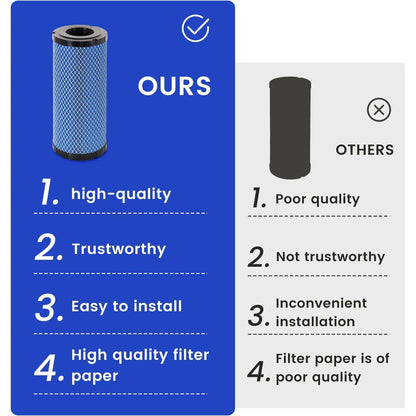 OURS

1. high-quality

2. Trustworthy

3. Easy to install

4. High quality filter paper

OTHERS

1. Poor quality

2. Not trustworthy

3. Inconvenient installation

4. Filter paper is of poor quality